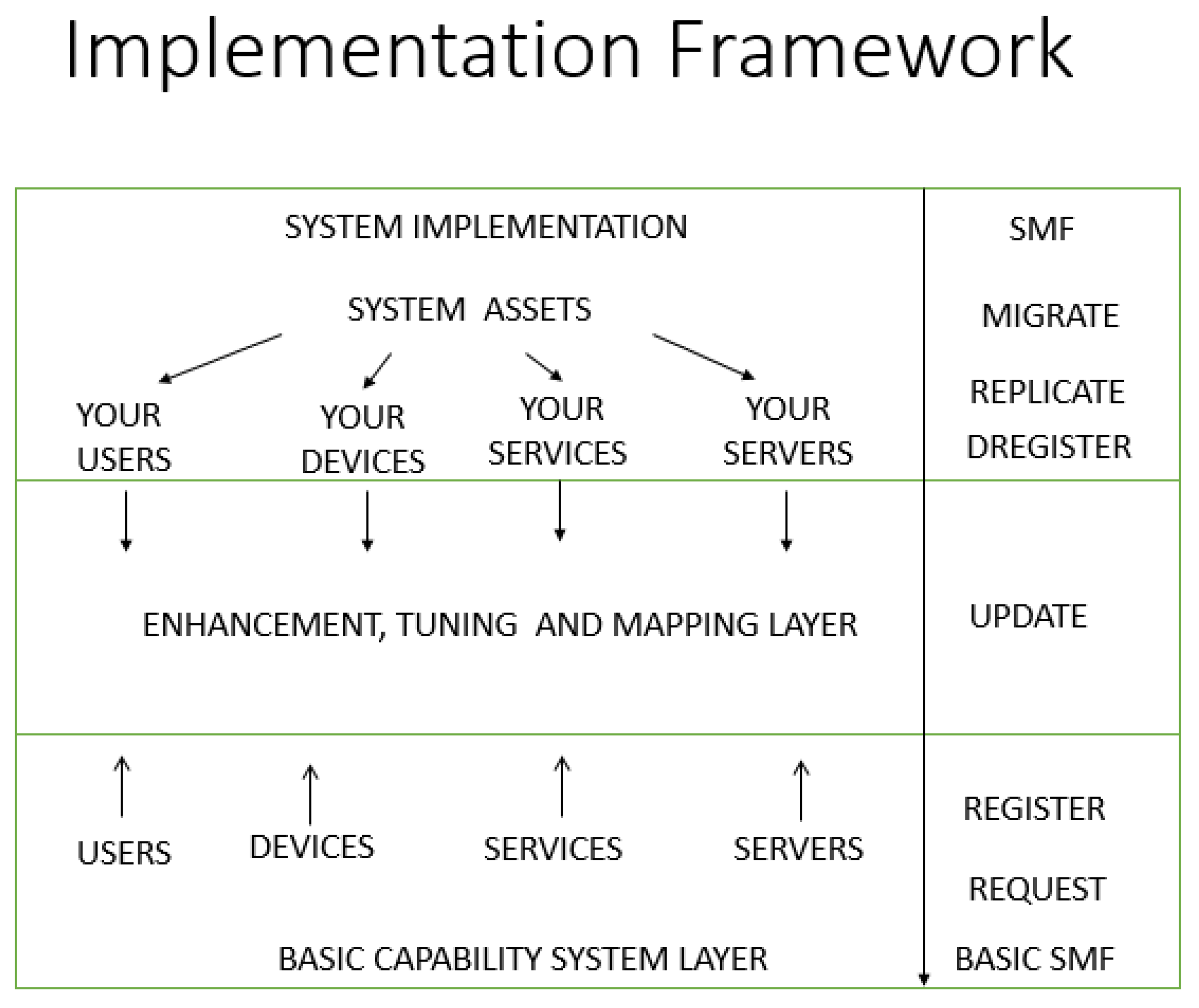 Implementation Framework

SYSTEM IMPLEMENTATION

SYSTEM ASSETS

YOUR USERS

YOUR DEVICES

YOUR SERVICES

YOUR SERVERS

SMF

MIGRATE

REPLICATE

DREGISTER

ENHANCEMENT, TUNING AND MAPPING LAYER

UPDATE

USERS

DEVICES

SERVICES

SERVERS

BASIC CAPABILITY SYSTEM LAYER

REGISTER

REQUEST

BASIC SMF